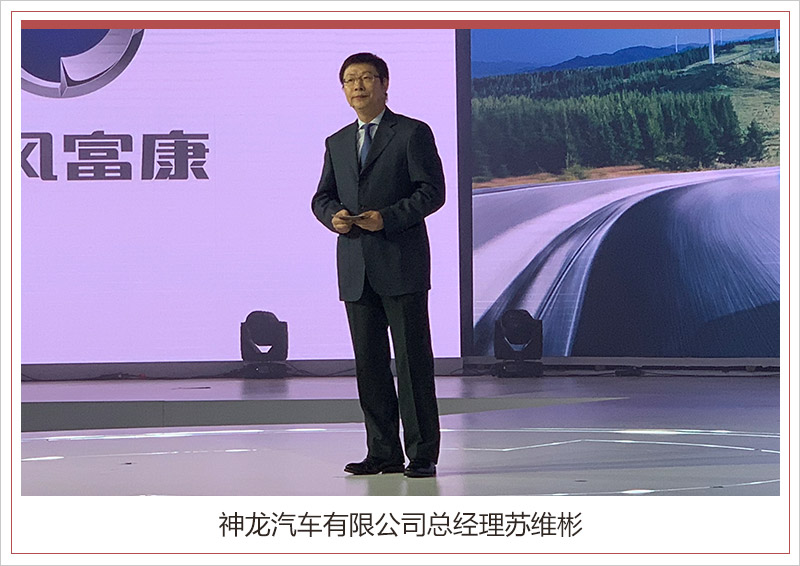 风富康

神龙汽车有限公司总经理苏维彬